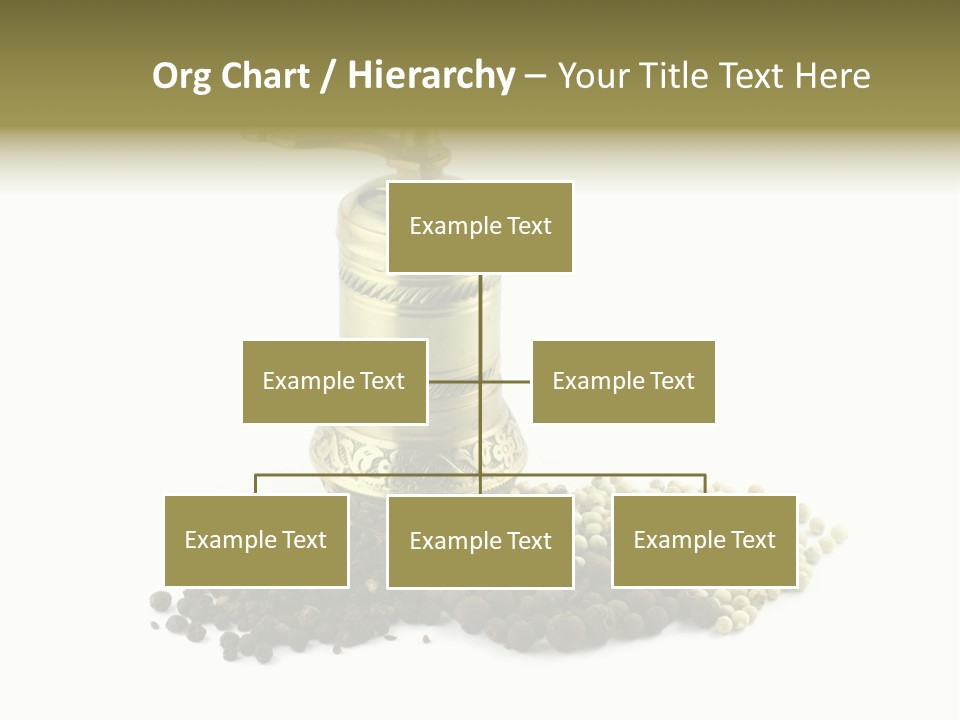 Org Chart / Hierarchy – Your Title Text Here

Example Text

Example Text

Example Text

Example Text

Example Text

Example Text